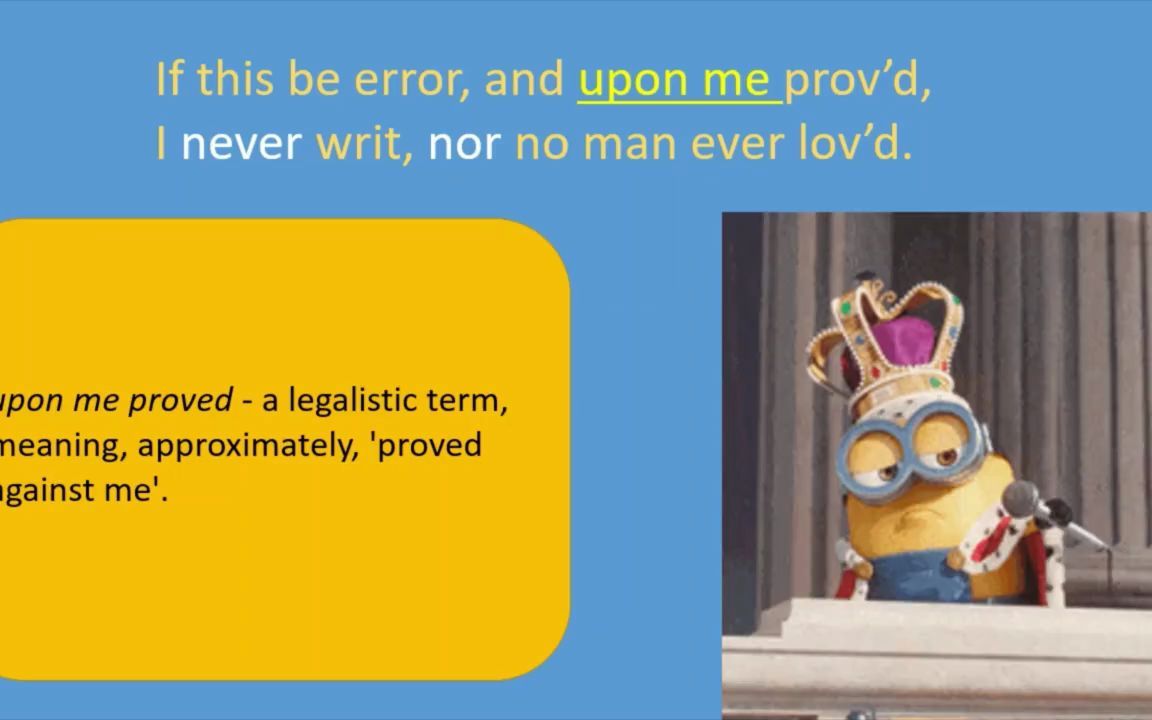 If this be error, and upon me prov'd,
I never writ, nor no man ever lov'd.

upon me proved - a legalistic term, meaning, approximately, 'proved against me'.